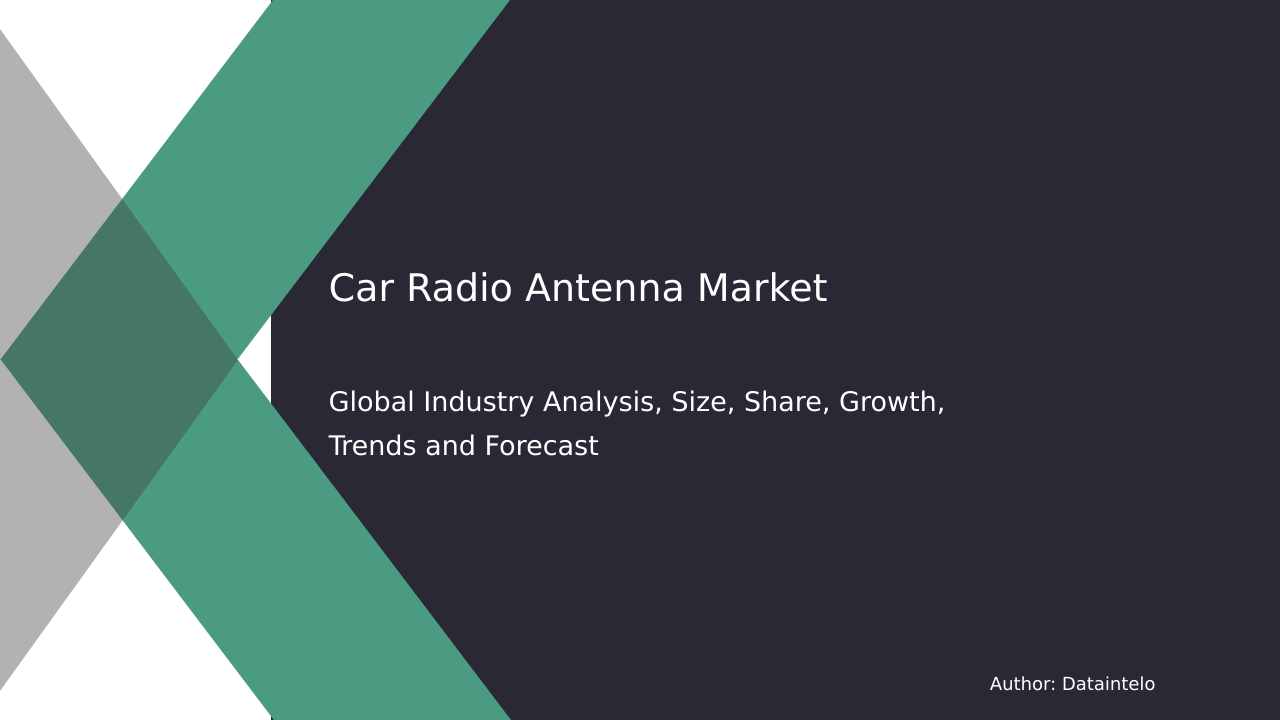 Car Radio Antenna Market

Global Industry Analysis, Size, Share, Growth, Trends and Forecast

Author: Dataintelo